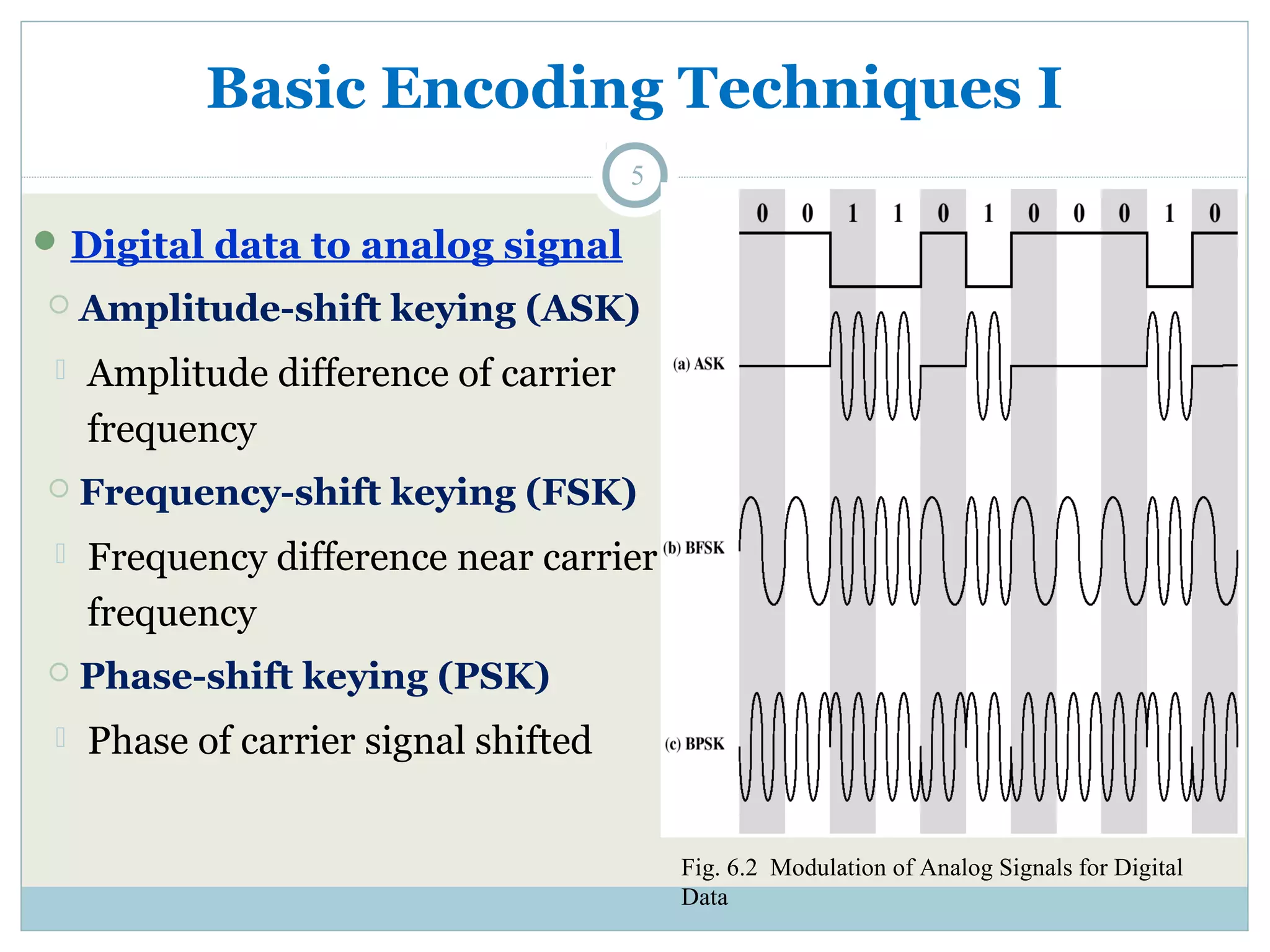 Basic Encoding Techniques I

5

Digital data to analog signal

Amplitude-shift keying (ASK)

Amplitude difference of carrier frequency

Frequency-shift keying (FSK)

Frequency difference near carrier frequency

Phase-shift keying (PSK)

Phase of carrier signal shifted

0 0 1 1 0 1 0 0 0 1 0

(a) ASK

(b) BFSK

(c) BPSK

Fig. 6.2 Modulation of Analog Signals for Digital Data